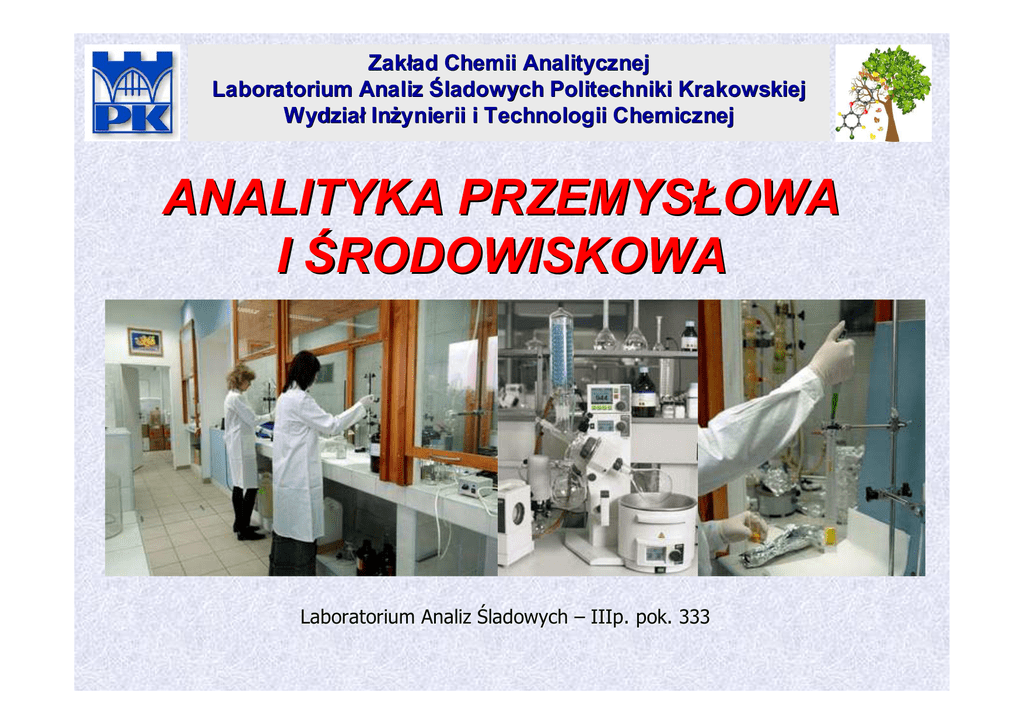 PK

Zakład Chemii Analitycznej
Laboratorium Analiz Śladowych Politechniki Krakowskiej
Wydział Inżynierii i Technologii Chemicznej

ANALITYKA PRZEMYSŁOWA
I ŚRODOWISKOWA

Laboratorium Analiz Śladowych – IIIp. pok. 333